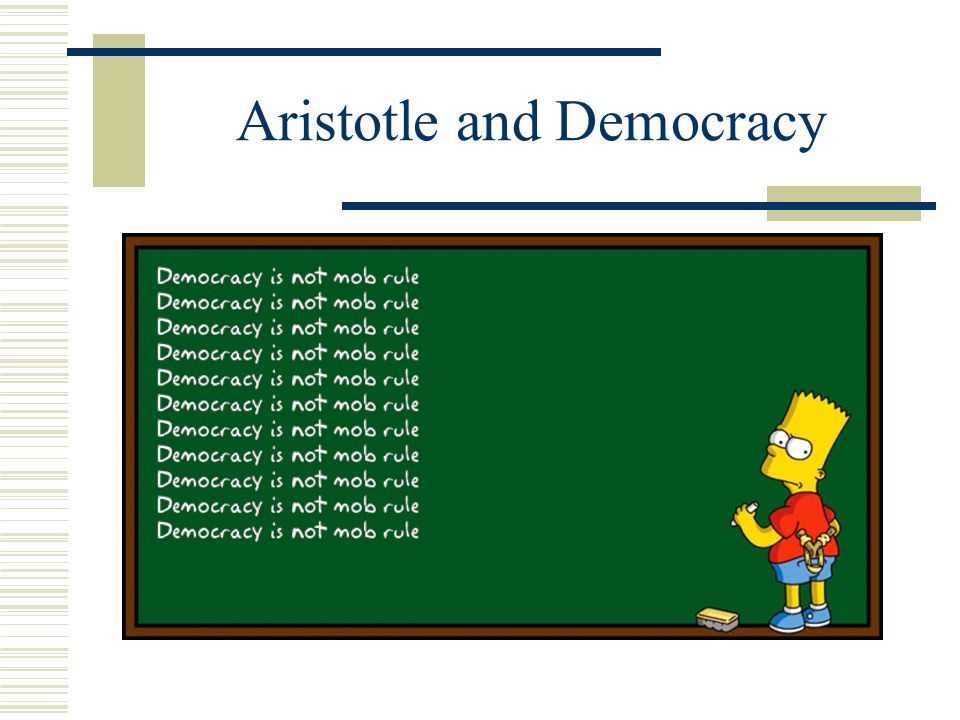 Aristotle and Democracy

Democracy is not mob rule
Democracy is not mob rule
Democracy is not mob rule
Democracy is not mob rule
Democracy is not mob rule
Democracy is not mob rule
Democracy is not mob rule
Democracy is not mob rule
Democracy is not mob rule
Democracy is not mob rule
Democracy is not mob rule